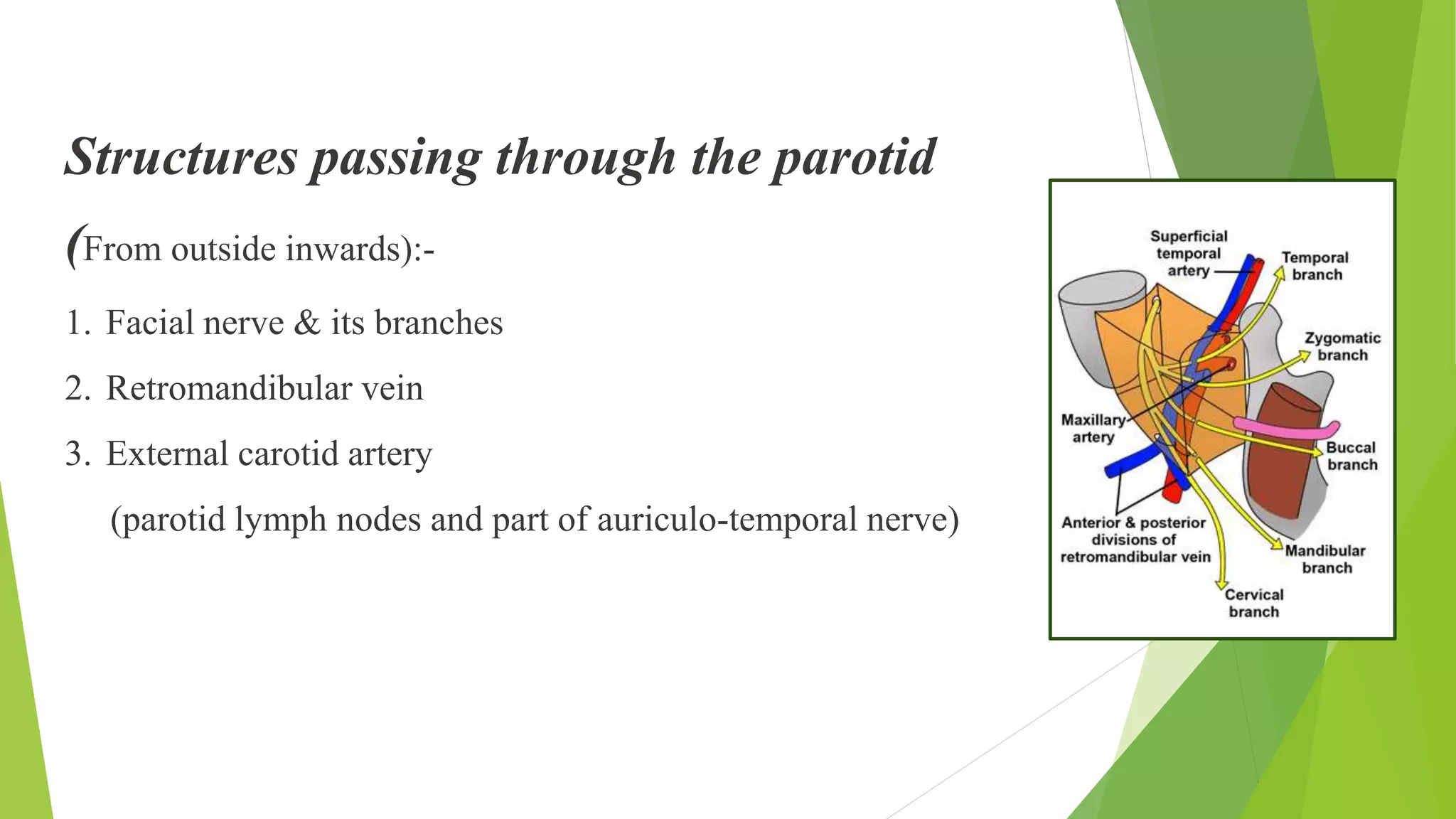 Structures passing through the parotid

(From outside inwards):-

1. Facial nerve & its branches

2. Retromandibular vein

3. External carotid artery

(parotid lymph nodes and part of auriculo-temporal nerve)

Superficial temporal artery

Temporal branch

Zygomatic branch

Maxillary artery

Buccal branch

Anterior & posterior divisions of retromandibular vein

Mandibular branch

Cervical branch